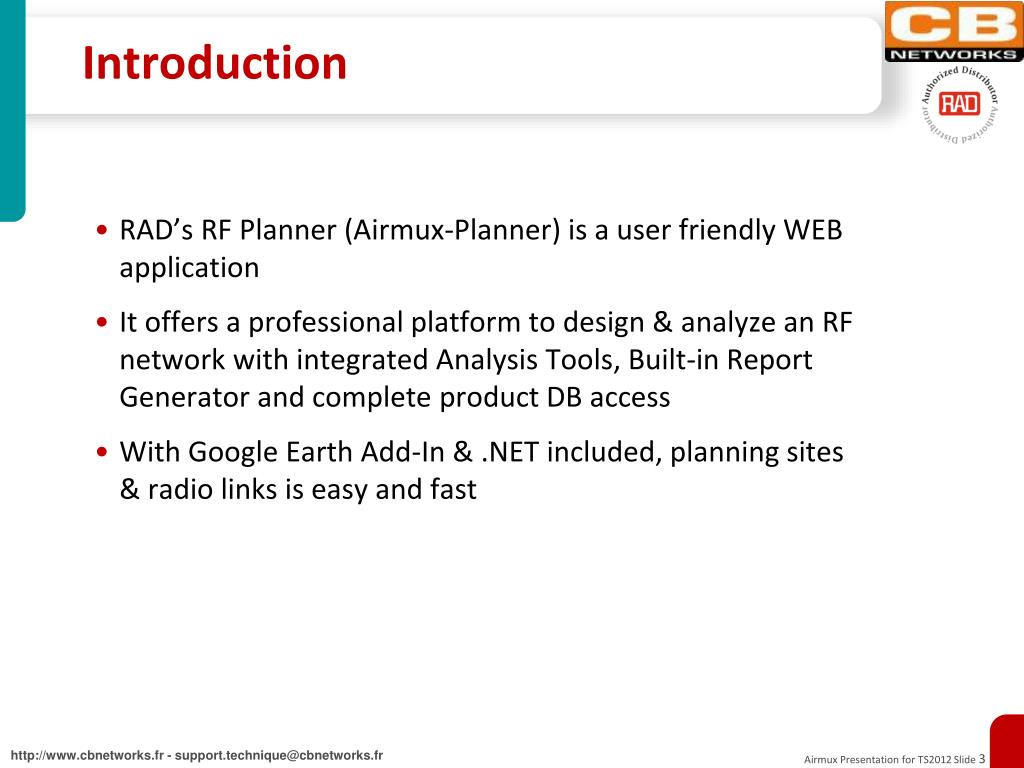 Introduction

CB NETWORKS

Authorized Distributor RAD Authorized Distributor

• RAD's RF Planner (Airmux-Planner) is a user friendly WEB application

• It offers a professional platform to design & analyze an RF network with integrated Analysis Tools, Built-in Report Generator and complete product DB access

• With Google Earth Add-In & .NET included, planning sites & radio links is easy and fast

http://www.cbnetworks.fr - support.technique@cbnetworks.fr

Airmux Presentation for TS2012 Slide 3